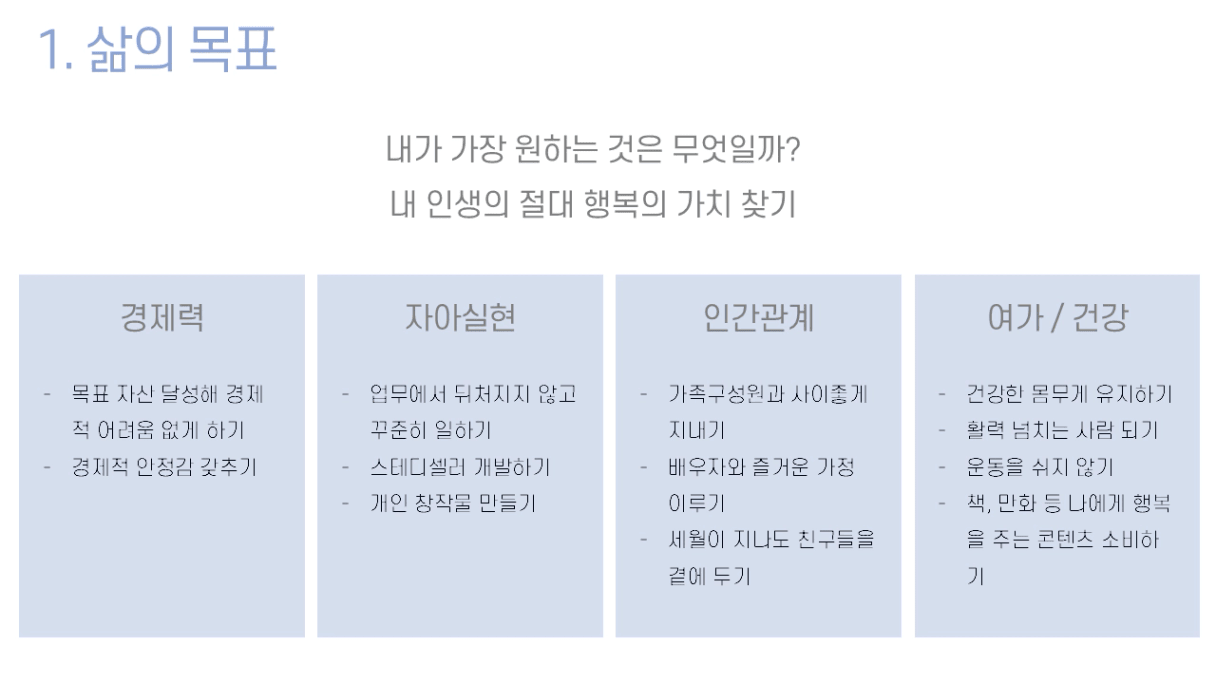 1. 삶의 목표

내가 가장 원하는 것은 무엇일까?
내 인생의 절대 행복의 가치 찾기

경제력

- 목표 자산 달성해 경제적 어려움 없게 하기
- 경제적 안정감 갖추기

자아실현

- 업무에서 뒤처지지 않고 꾸준히 일하기
- 스테디셀러 개발하기
- 개인 창작물 만들기

인간관계

- 가족구성원과 사이좋게 지내기
- 배우자와 즐거운 가정 이루기
- 세월이 지나도 친구들을 곁에 두기

여가 / 건강

- 건강한 몸무게 유지하기
- 활력 넘치는 사람 되기
- 운동을 쉬지 않기
- 책, 만화 등 나에게 행복을 주는 콘텐츠 소비하기